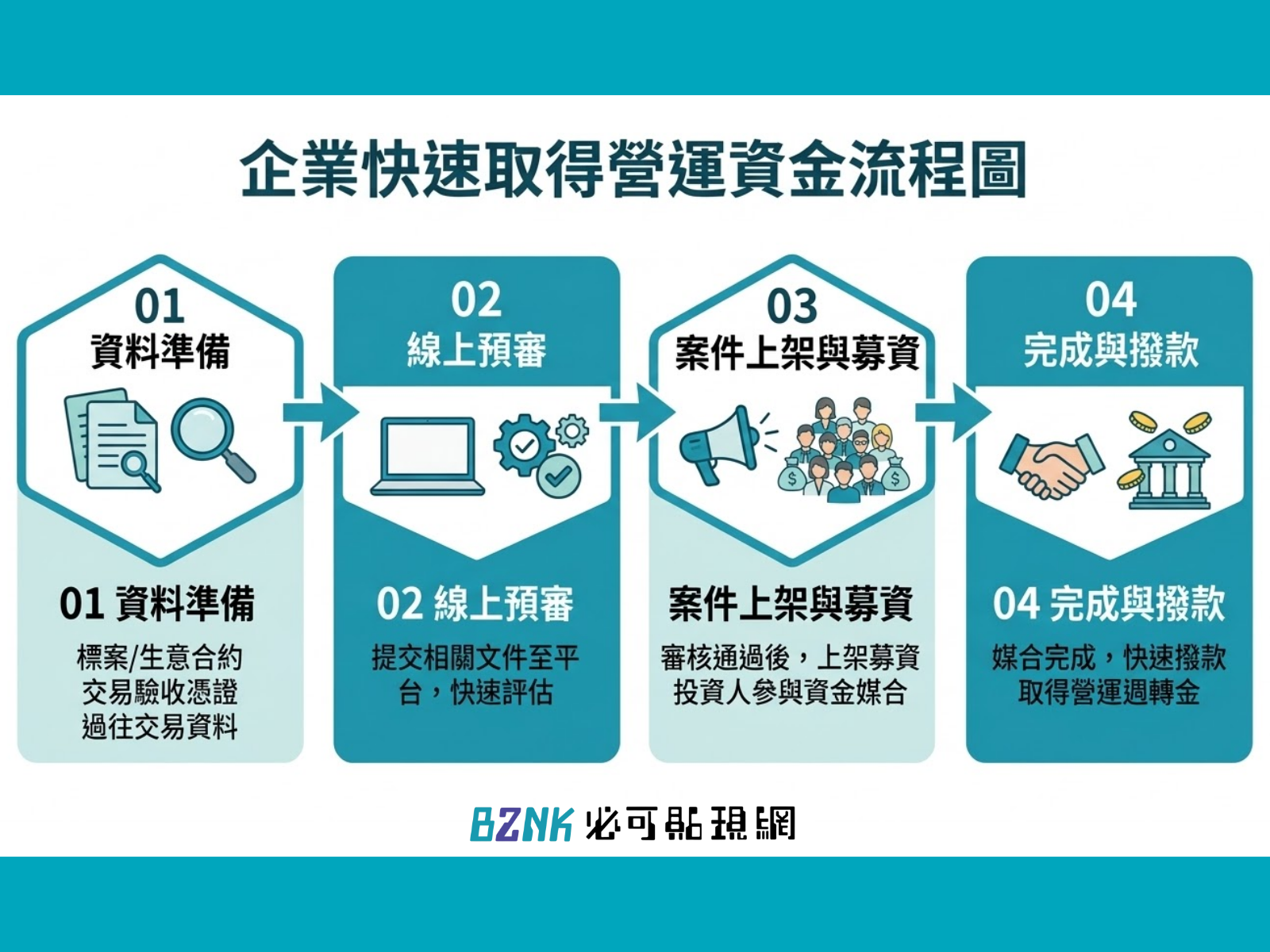 企業快速取得營運資金流程圖

01
資料準備

01 資料準備
標案/生意合約
交易驗收憑證
過往交易資料

02
線上預審

02 線上預審
提交相關文件至平台，快速評估

03
案件上架與募資

案件上架與募資
審核通過後，上架募資
投資人參與資金媒合

04
完成與撥款

04 完成與撥款
媒合完成，快速撥款
取得營運週轉金

BZNK 必可貼現網